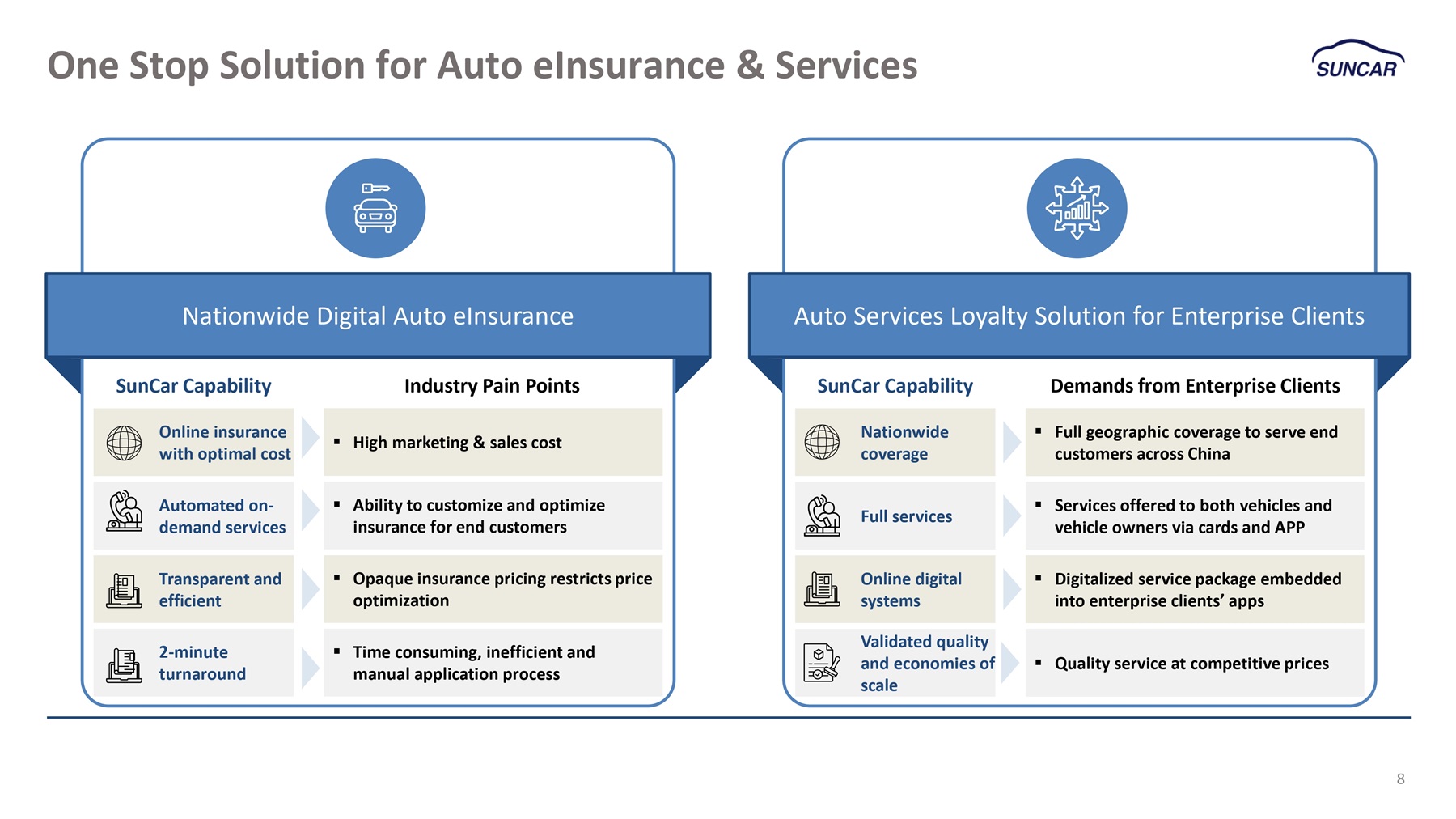 One Stop Solution for Auto eInsurance & Services

SUNCAR

Nationwide Digital Auto eInsurance

| SunCar Capability | Industry Pain Points |
|---|---|
| Online insurance with optimal cost | ▪ High marketing & sales cost |
| Automated on-demand services | ▪ Ability to customize and optimize insurance for end customers |
| Transparent and efficient | ▪ Opaque insurance pricing restricts price optimization |
| 2-minute turnaround | ▪ Time consuming, inefficient and manual application process |

Auto Services Loyalty Solution for Enterprise Clients

| SunCar Capability | Demands from Enterprise Clients |
|---|---|
| Nationwide coverage | ▪ Full geographic coverage to serve end customers across China |
| Full services | ▪ Services offered to both vehicles and vehicle owners via cards and APP |
| Online digital systems | ▪ Digitalized service package embedded into enterprise clients' apps |
| Validated quality and economies of scale | ▪ Quality service at competitive prices |

8